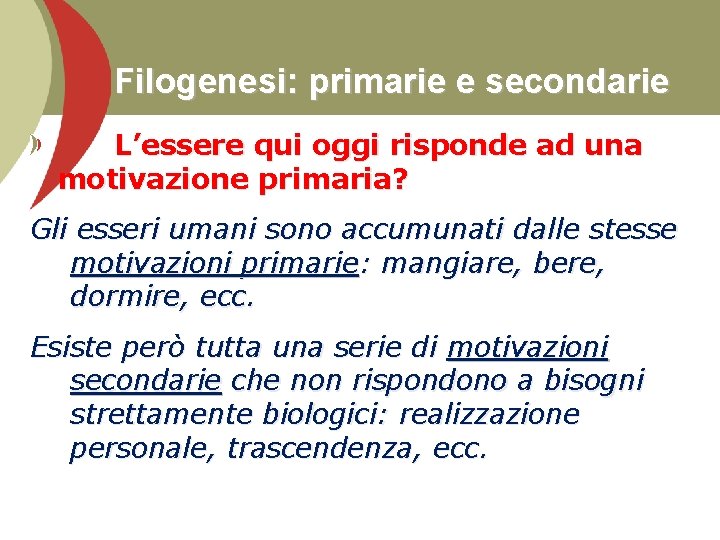 Filogenesi: primarie e secondarie

L’essere qui oggi risponde ad una motivazione primaria?

Gli esseri umani sono accumunati dalle stesse motivazioni primarie: mangiare, bere, dormire, ecc.

Esiste però tutta una serie di motivazioni secondarie che non rispondono a bisogni strettamente biologici: realizzazione personale, trascendenza, ecc.